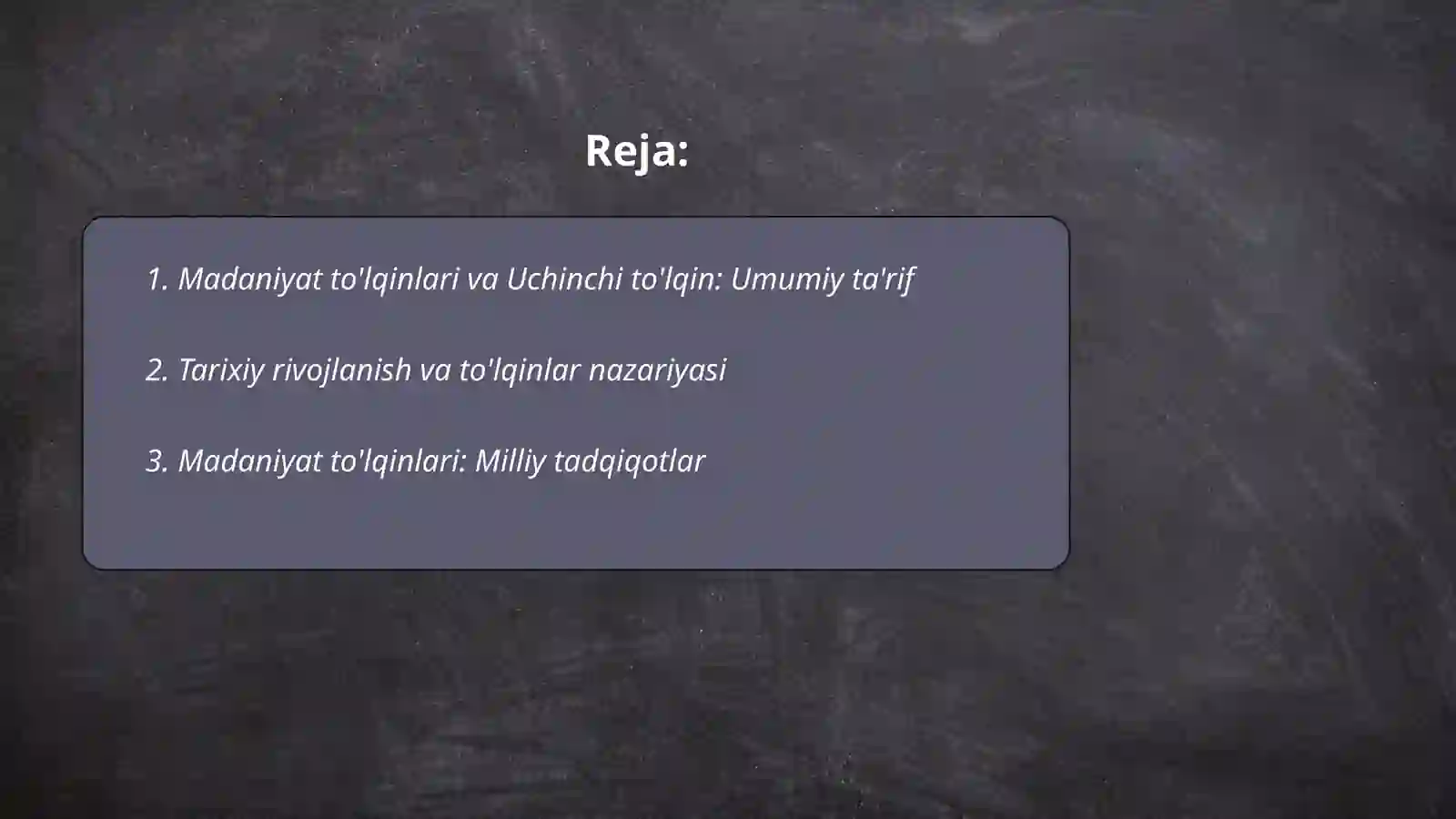 Reja:

1. Madaniyat to'lqinlari va Uchinchi to'lqin: Umumiy ta'rif

2. Tarixiy rivojlanish va to'lqinlar nazariyasi

3. Madaniyat to'lqinlari: Milliy tadqiqotlar